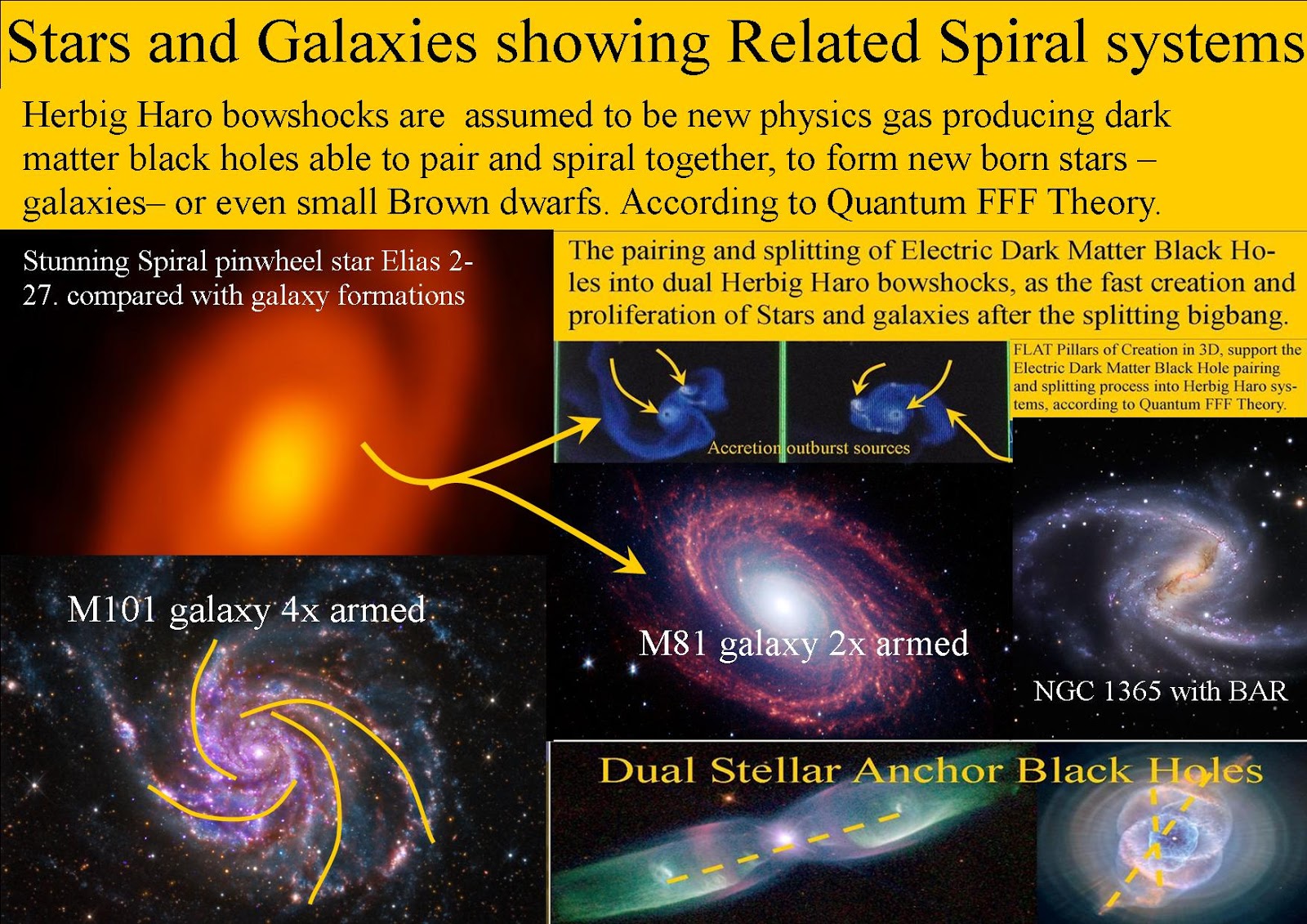 Stars and Galaxies showing Related Spiral systems

Herbig Haro bowshocks are assumed to be new physics gas producing dark matter black holes able to pair and spiral together, to form new born stars – galaxies– or even small Brown dwarfs. According to Quantum FFF Theory.

Stunning Spiral pinwheel star Elias 2-27. compared with galaxy formations

The pairing and splitting of Electric Dark Matter Black Holes into dual Herbig Haro bowshocks, as the fast creation and proliferation of Stars and galaxies after the splitting bigbang.

FLAT Pillars of Creation in 3D, support the Electric Dark Matter Black Hole pairing and splitting process into Herbig Haro systems, according to Quantum FFF Theory.

Accretion outburst sources

M101 galaxy 4x armed

M81 galaxy 2x armed

NGC 1365 with BAR

Dual Stellar Anchor Black Holes